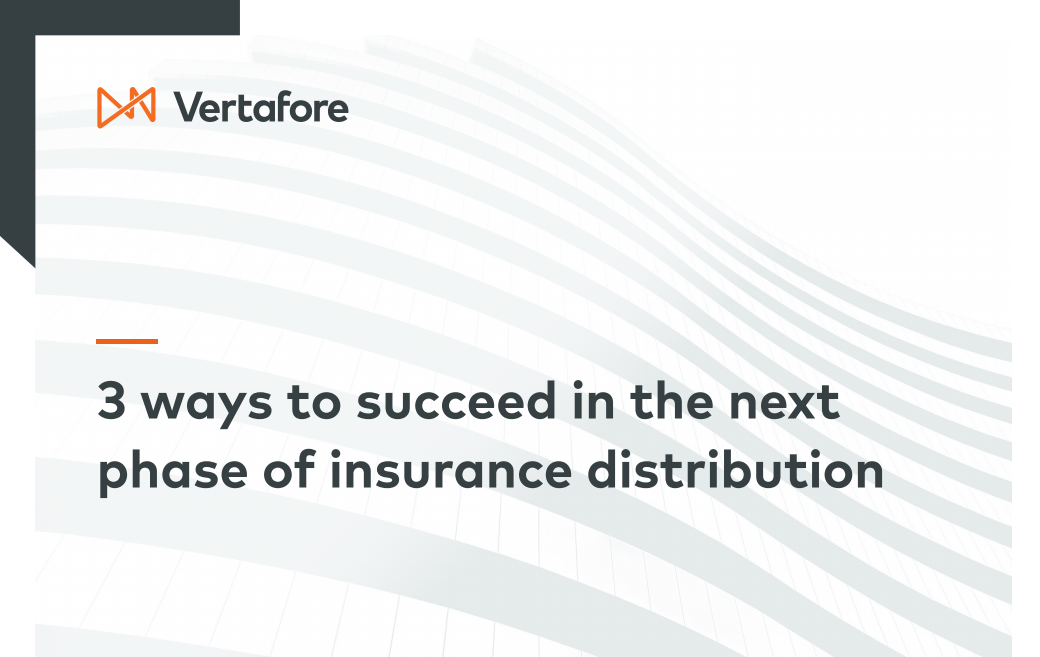 Vertafore

3 ways to succeed in the next phase of insurance distribution